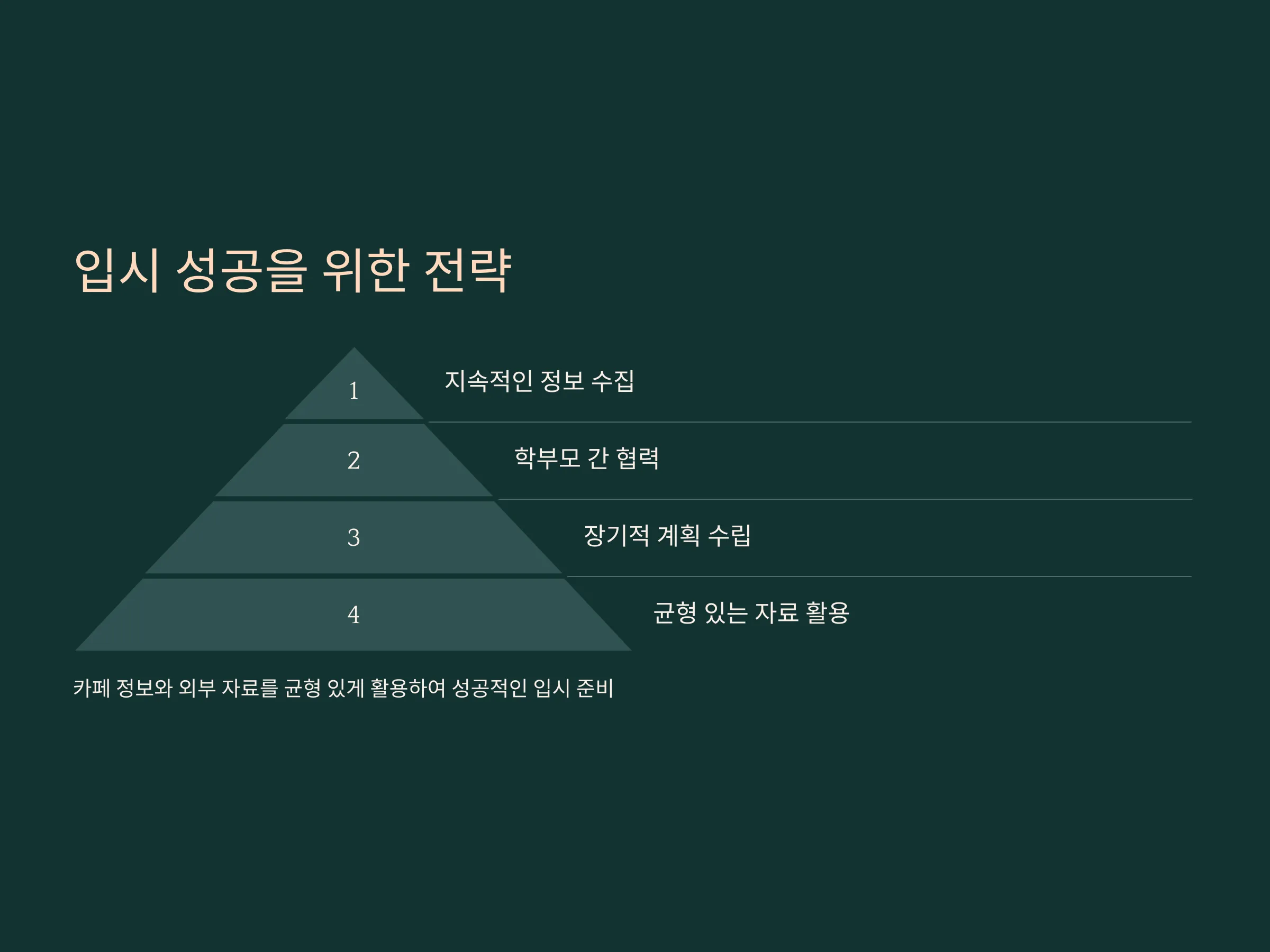 입시 성공을 위한 전략

1

지속적인 정보 수집

2

학부모 간 협력

3

장기적 계획 수립

4

균형 있는 자료 활용

카페 정보와 외부 자료를 균형 있게 활용하여 성공적인 입시 준비